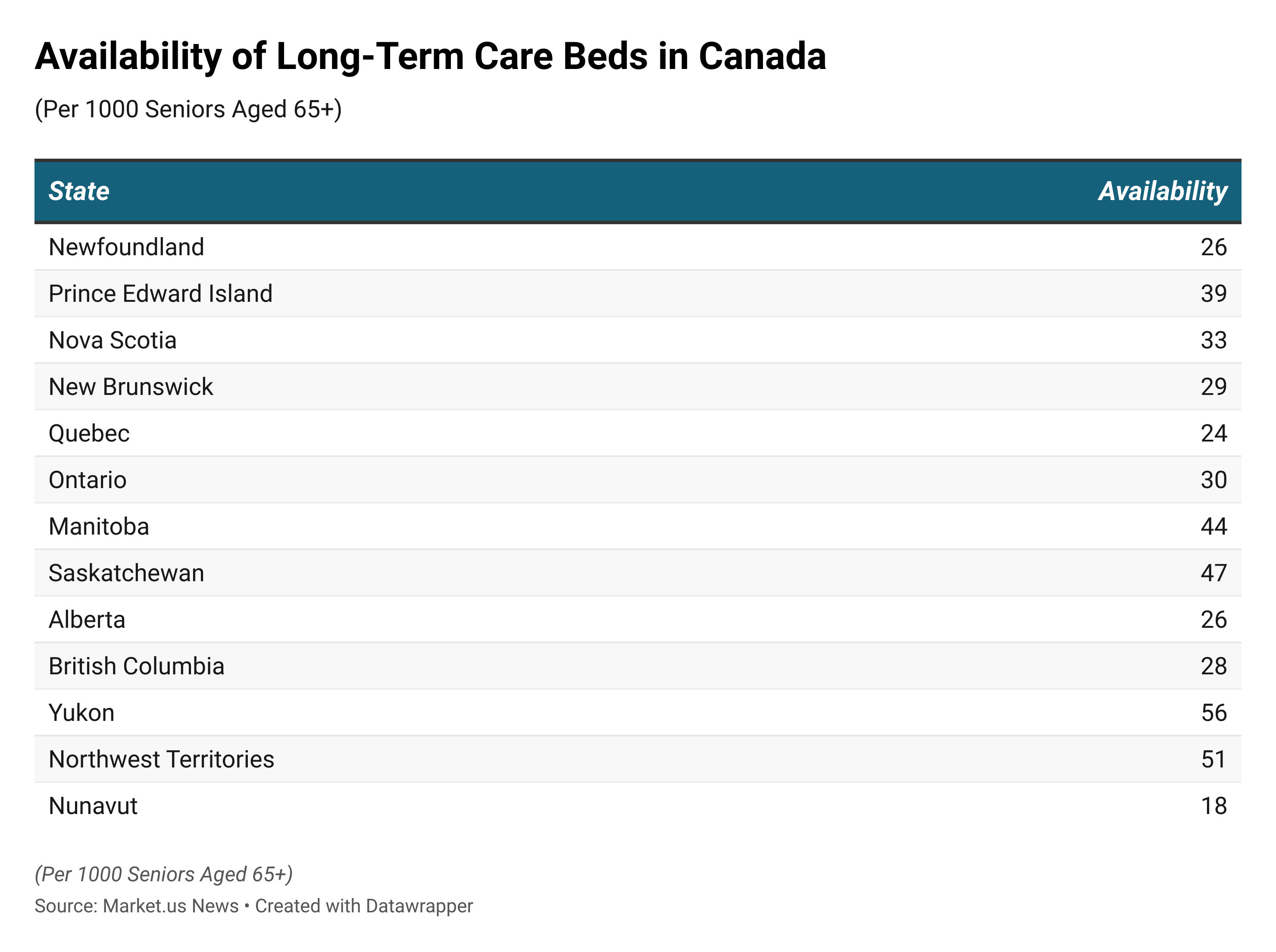 Availability of Long-Term Care Beds in Canada

(Per 1000 Seniors Aged 65+)

| State | Availability |
|---|---|
| Newfoundland | 26 |
| Prince Edward Island | 39 |
| Nova Scotia | 33 |
| New Brunswick | 29 |
| Quebec | 24 |
| Ontario | 30 |
| Manitoba | 44 |
| Saskatchewan | 47 |
| Alberta | 26 |
| British Columbia | 28 |
| Yukon | 56 |
| Northwest Territories | 51 |
| Nunavut | 18 |

(Per 1000 Seniors Aged 65+)

Source: Market.us News • Created with Datawrapper